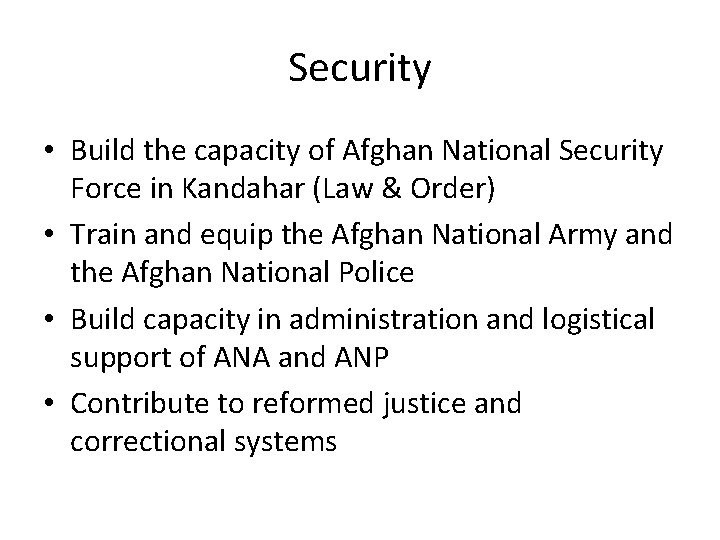 Security

• Build the capacity of Afghan National Security Force in Kandahar (Law & Order)
• Train and equip the Afghan National Army and the Afghan National Police
• Build capacity in administration and logistical support of ANA and ANP
• Contribute to reformed justice and correctional systems